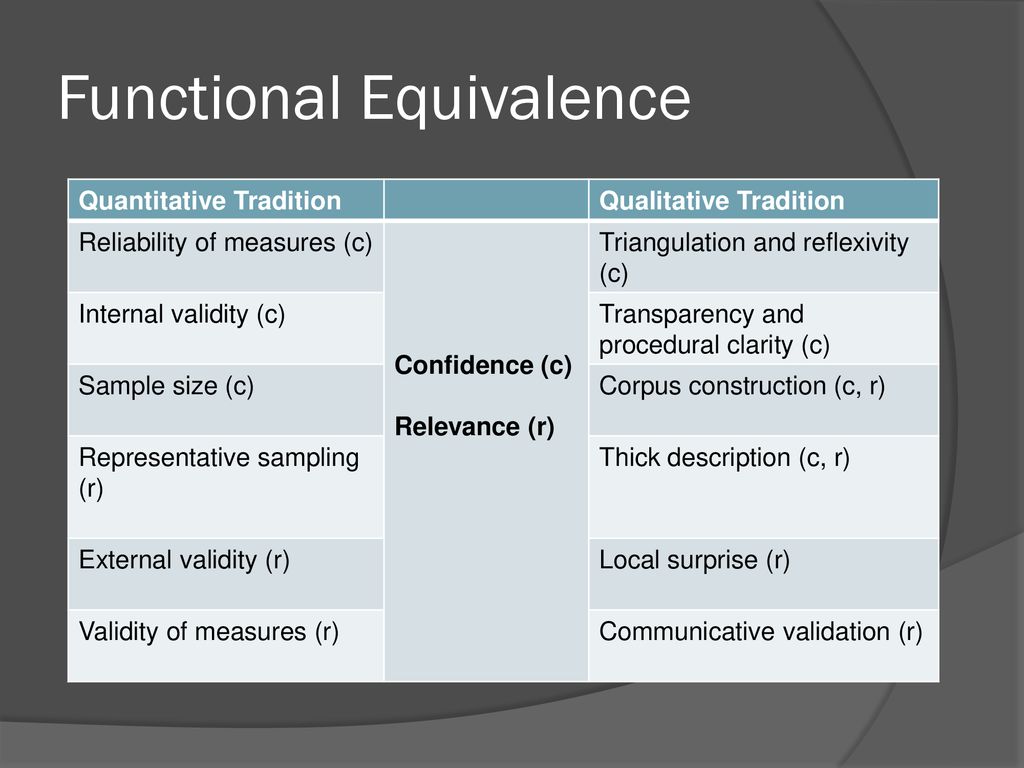 Functional Equivalence

| Quantitative Tradition | | Qualitative Tradition |
|---|---|---|
| Reliability of measures (c) | Confidence (c) Relevance (r) | Triangulation and reflexivity (c) |
| Internal validity (c) | | Transparency and procedural clarity (c) |
| Sample size (c) | | Corpus construction (c, r) |
| Representative sampling (r) | | Thick description (c, r) |
| External validity (r) | | Local surprise (r) |
| Validity of measures (r) | | Communicative validation (r) |